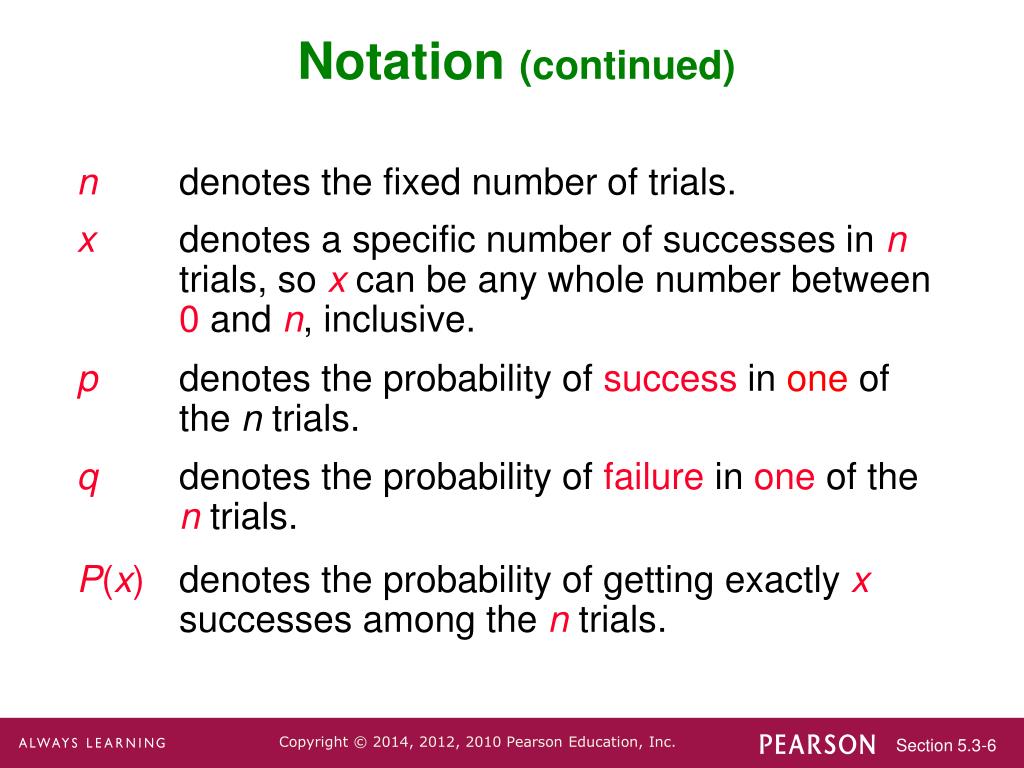 Notation (continued)

$n$ denotes the fixed number of trials.

$x$ denotes a specific number of successes in $n$ trials, so $x$ can be any whole number between 0 and $n$, inclusive.

$p$ denotes the probability of success in one of the $n$ trials.

$q$ denotes the probability of failure in one of the $n$ trials.

$P(x)$ denotes the probability of getting exactly $x$ successes among the $n$ trials.

ALWAYS LEARNING Copyright © 2014, 2012, 2010 Pearson Education, Inc. PEARSON Section 5.3-6